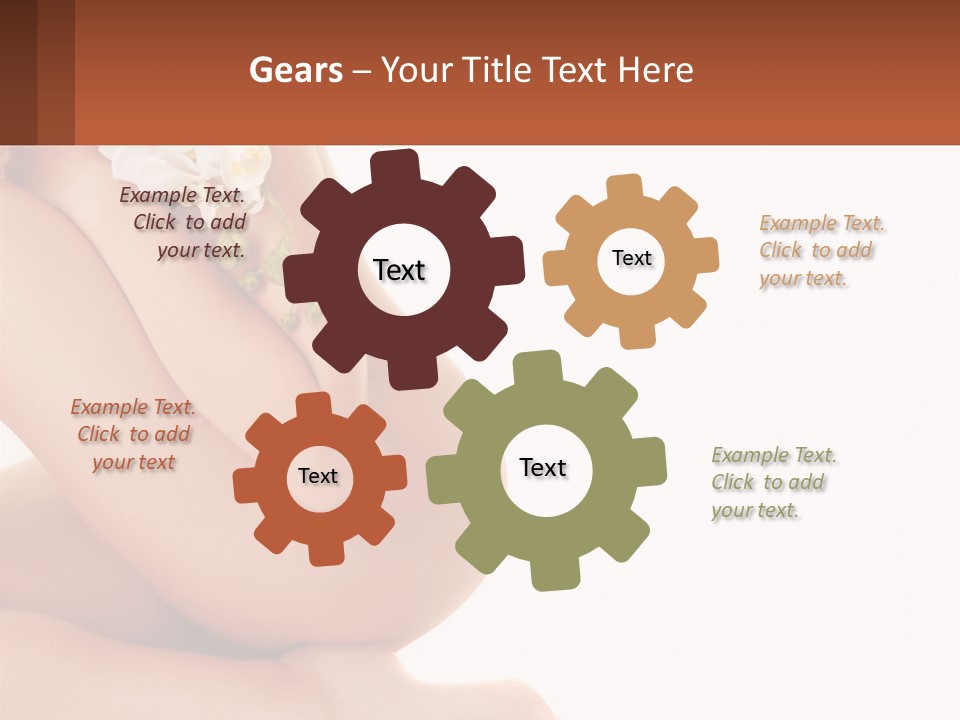 Gears – Your Title Text Here

Example Text. Click to add your text.

Text

Text

Example Text. Click to add your text.

Example Text. Click to add your text

Text

Text

Example Text. Click to add your text.